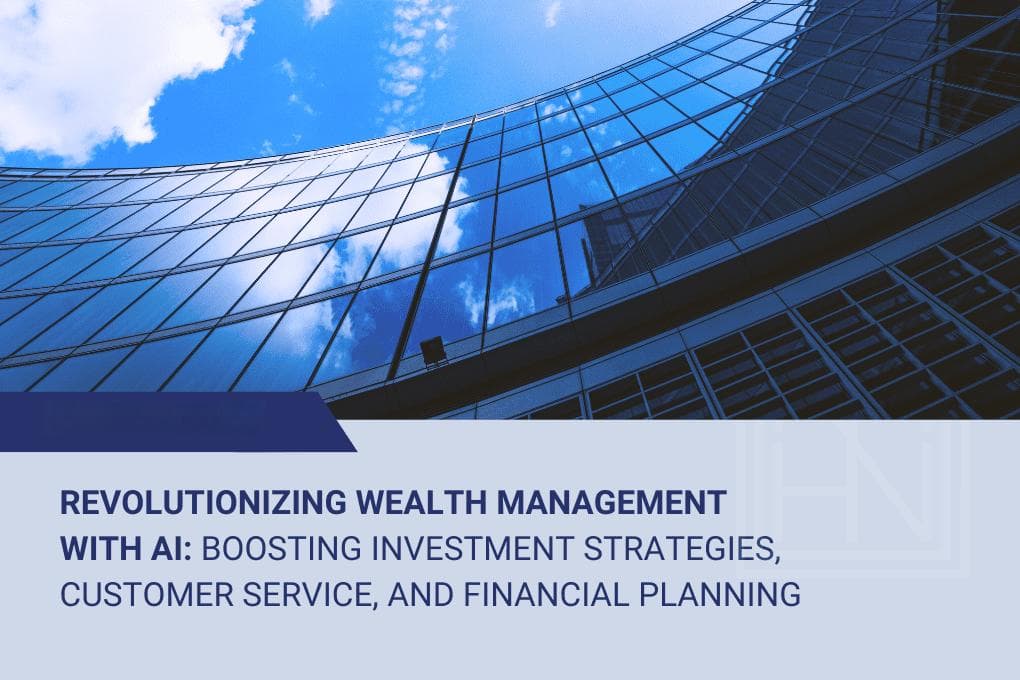 REVOLUTIONIZING WEALTH MANAGEMENT WITH AI: BOOSTING INVESTMENT STRATEGIES, CUSTOMER SERVICE, AND FINANCIAL PLANNING